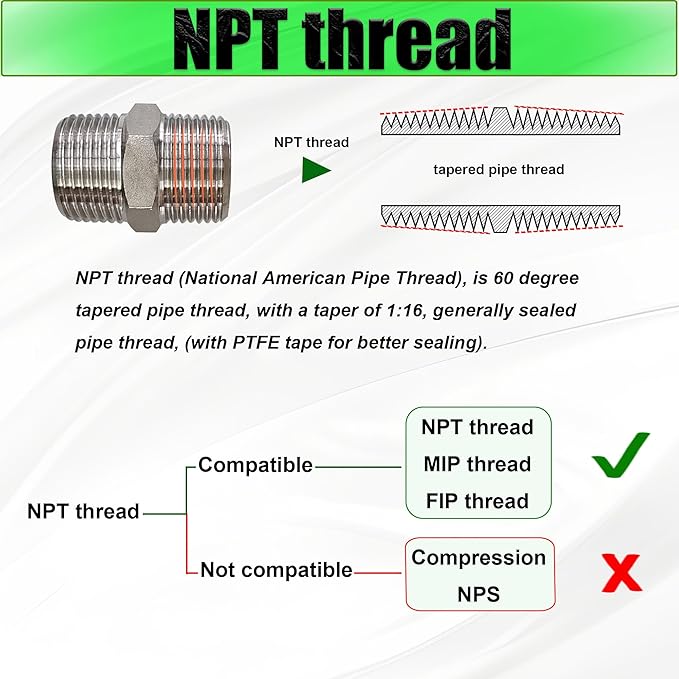 NPT thread

NPT thread

tapered pipe thread

NPT thread (National American Pipe Thread), is 60 degree tapered pipe thread, with a taper of 1:16, generally sealed pipe thread, (with PTFE tape for better sealing).

NPT thread

Compatible

NPT thread
MIP thread
FIP thread

Not compatible

Compression
NPS